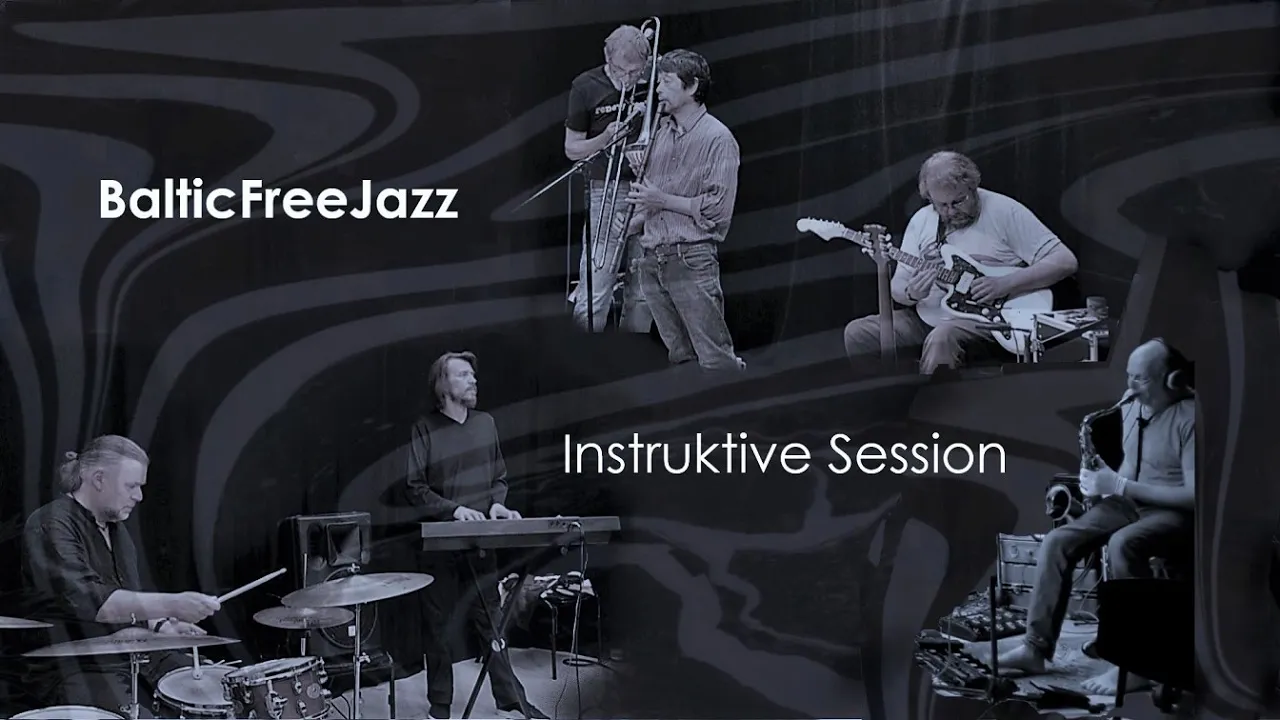 BalticFreeJazz

Instruktive Session